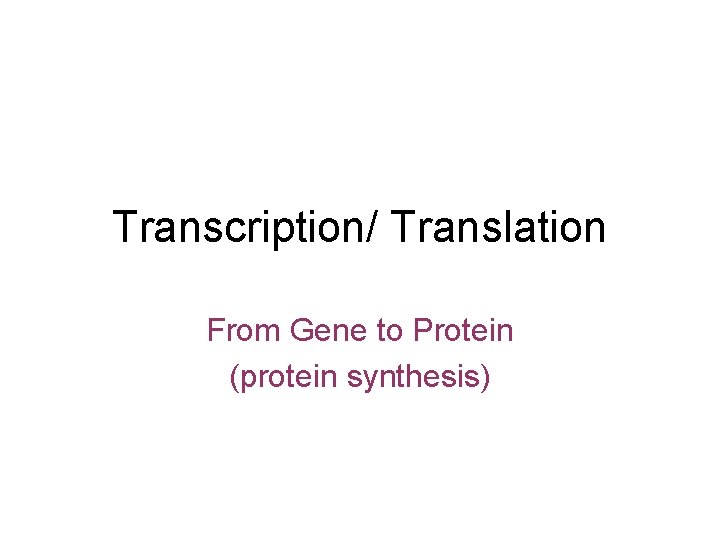 Transcription/ Translation

From Gene to Protein
(protein synthesis)